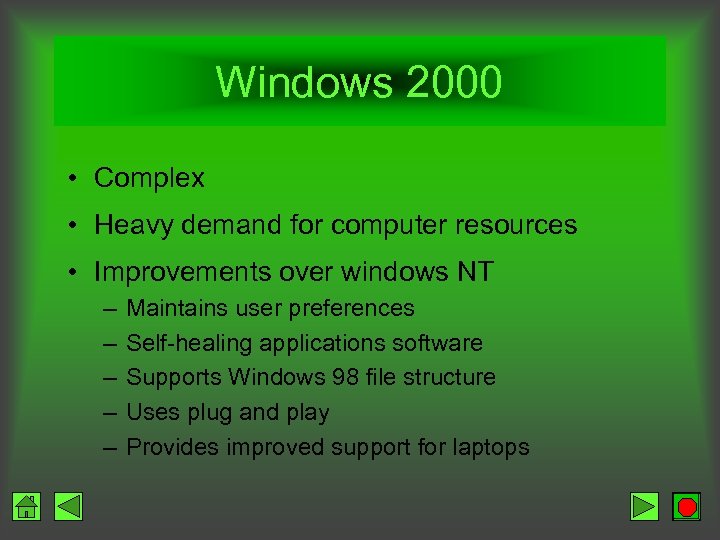 Windows 2000

• Complex
• Heavy demand for computer resources
• Improvements over windows NT
– Maintains user preferences
– Self-healing applications software
– Supports Windows 98 file structure
– Uses plug and play
– Provides improved support for laptops